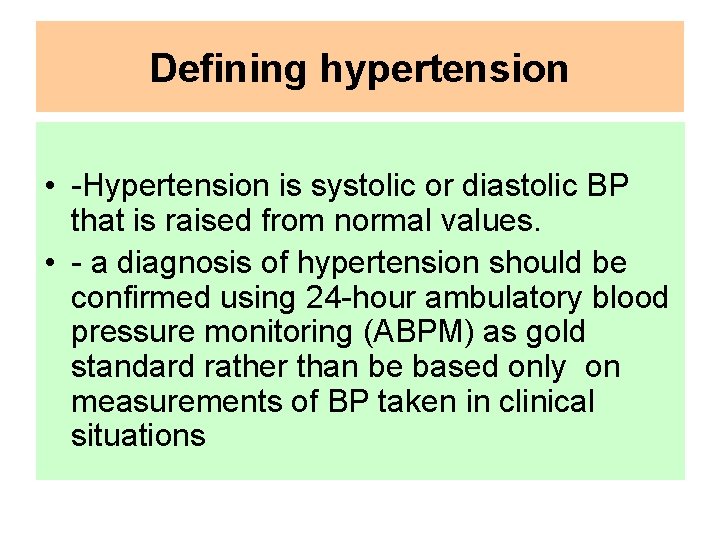 Defining hypertension

• -Hypertension is systolic or diastolic BP that is raised from normal values.
• - a diagnosis of hypertension should be confirmed using 24-hour ambulatory blood pressure monitoring (ABPM) as gold standard rather than be based only on measurements of BP taken in clinical situations